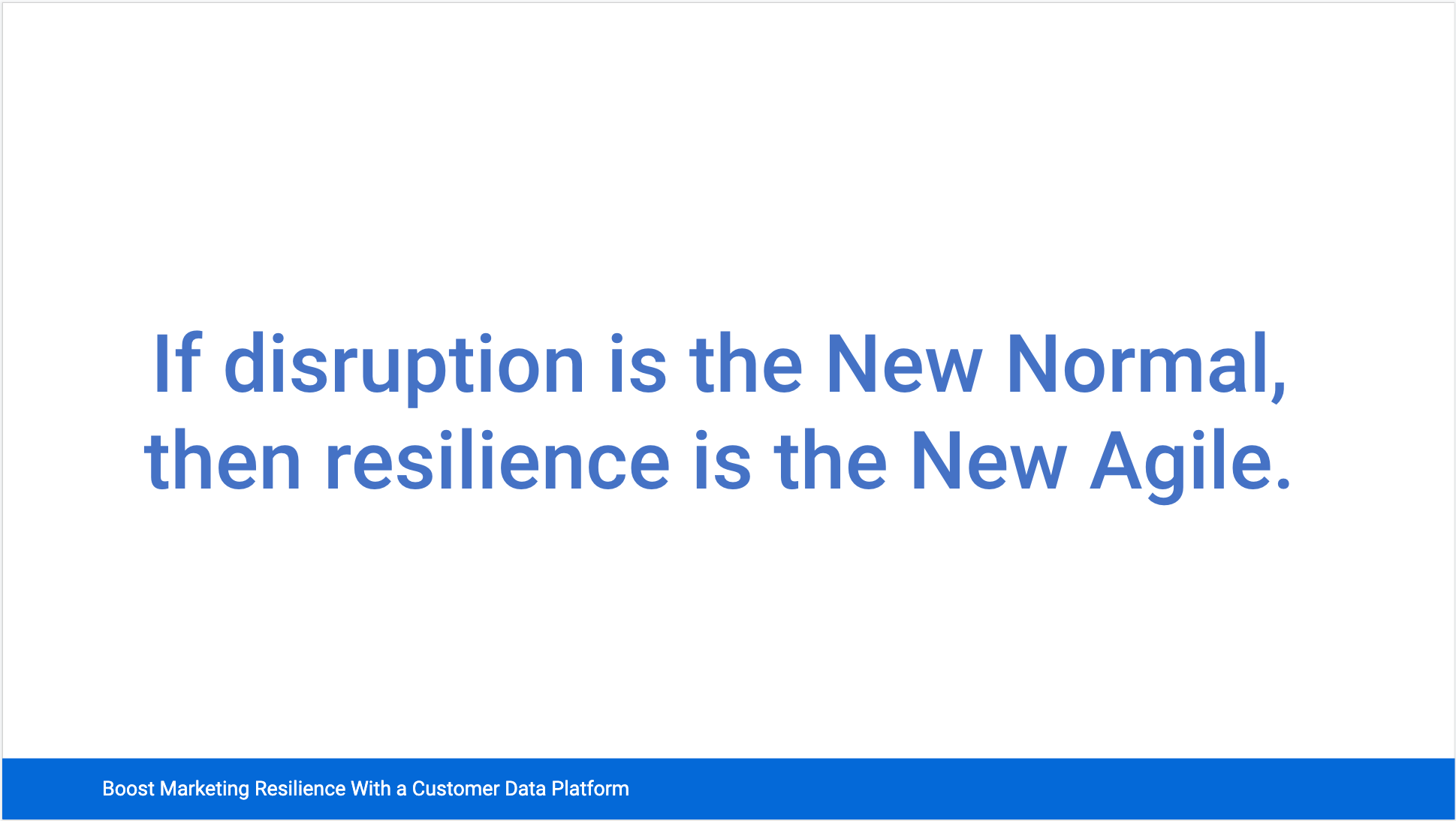 If disruption is the New Normal, then resilience is the New Agile.

Boost Marketing Resilience With a Customer Data Platform